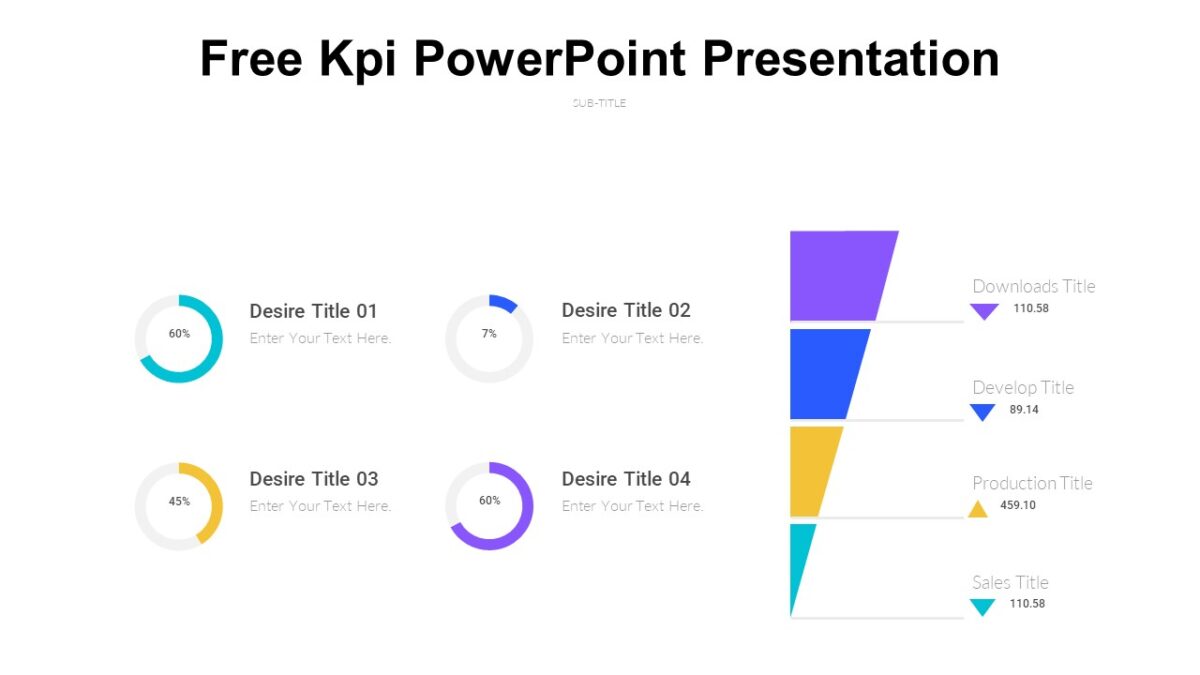 Free Kpi PowerPoint Presentation

SUB-TITLE

60%

Desire Title 01

Enter Your Text Here.

7%

Desire Title 02

Enter Your Text Here.

45%

Desire Title 03

Enter Your Text Here.

60%

Desire Title 04

Enter Your Text Here.

Downloads Title

110.58

Develop Title

89.14

Production Title

459.10

Sales Title

110.58